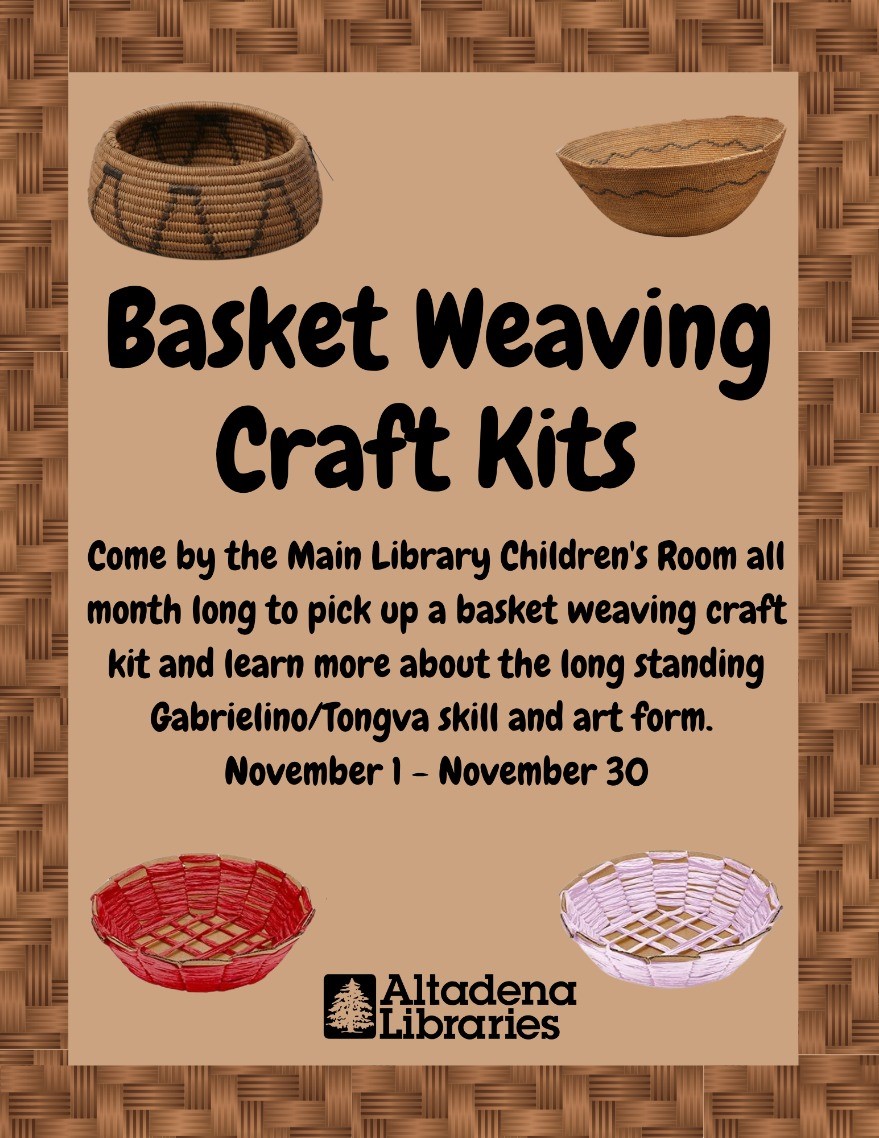 Basket Weaving Craft Kits

Come by the Main Library Children's Room all month long to pick up a basket weaving craft kit and learn more about the long standing Gabrielino/Tongva skill and art form.
November 1 - November 30

Altadena Libraries